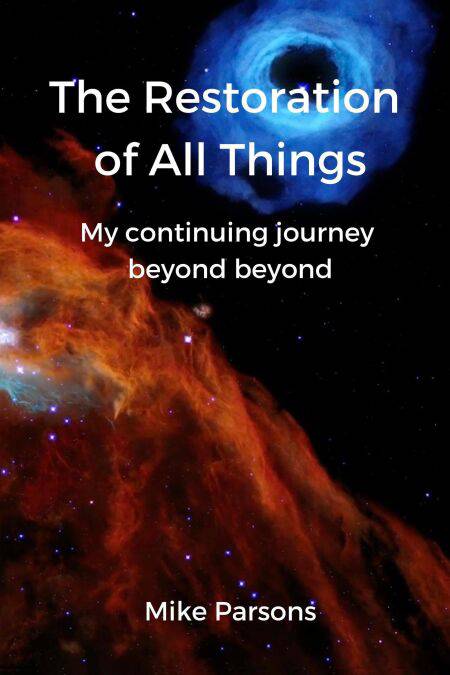 The Restoration of All Things

My continuing journey beyond beyond

Mike Parsons